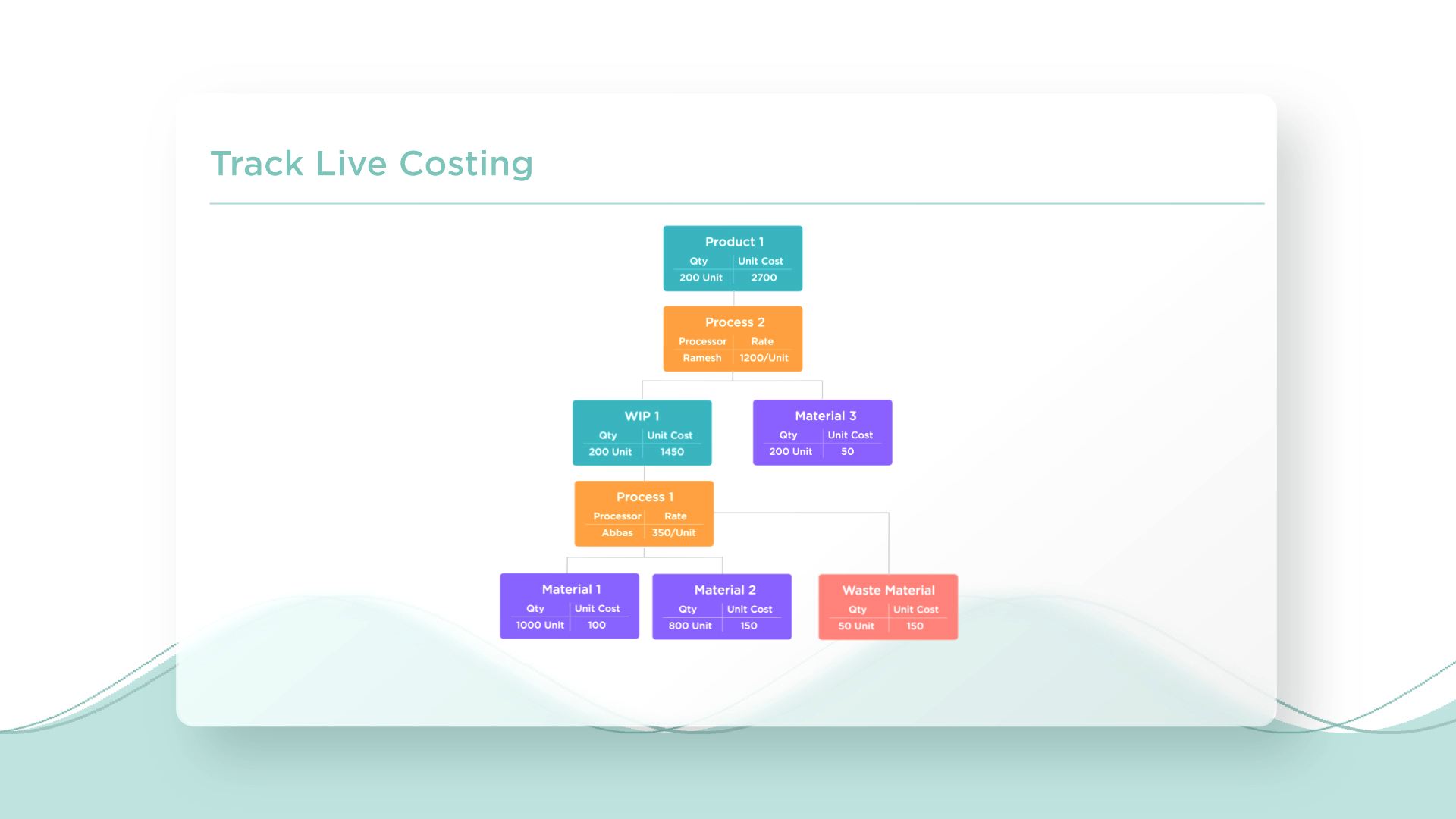 Track Live Costing

Product 1

| Qty | Unit Cost |
|---|---|
| 200 Unit | 2700 |

Process 2

| Processor | Rate |
|---|---|
| Ramesh | 1200/Unit |

WIP 1

| Qty | Unit Cost |
|---|---|
| 200 Unit | 1450 |

Material 3

| Qty | Unit Cost |
|---|---|
| 200 Unit | 50 |

Process 1

| Processor | Rate |
|---|---|
| Abbas | 350/Unit |

Material 1

| Qty | Unit Cost |
|---|---|
| 1000 Unit | 100 |

Material 2

| Qty | Unit Cost |
|---|---|
| 800 Unit | 150 |

Waste Material

| Qty | Unit Cost |
|---|---|
| 50 Unit | 150 |